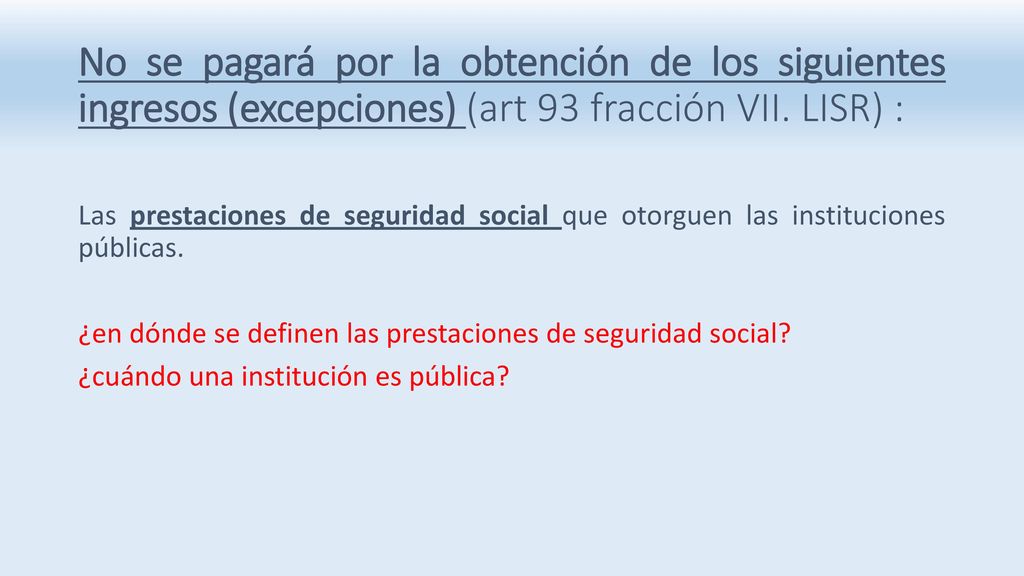 No se pagará por la obtención de los siguientes ingresos (excepciones) (art 93 fracción VII. LISR) :

Las prestaciones de seguridad social que otorguen las instituciones públicas.

¿en dónde se definen las prestaciones de seguridad social?
¿cuándo una institución es pública?